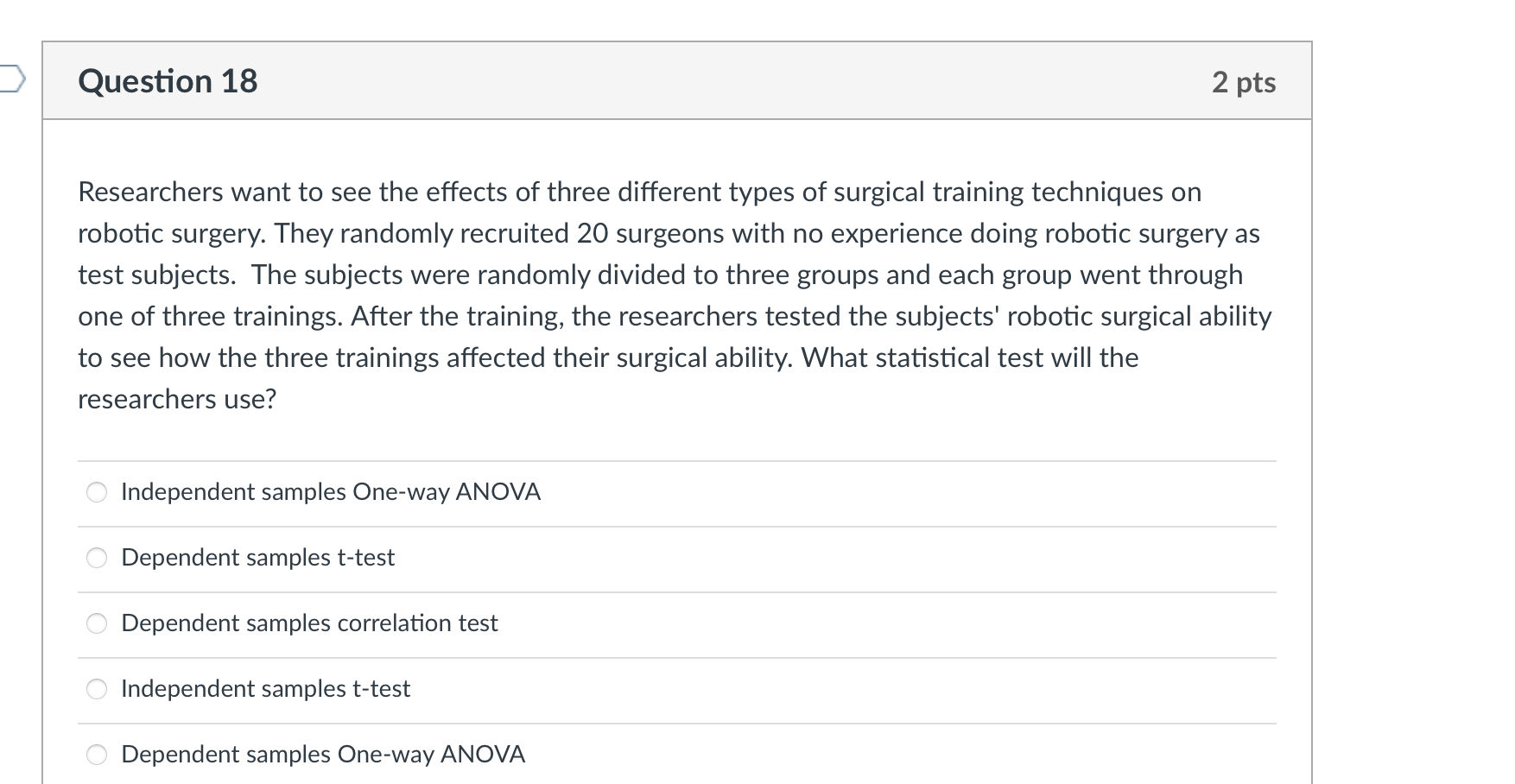 Question 18

2 pts

Researchers want to see the effects of three different types of surgical training techniques on robotic surgery. They randomly recruited 20 surgeons with no experience doing robotic surgery as test subjects. The subjects were randomly divided to three groups and each group went through one of three trainings. After the training, the researchers tested the subjects' robotic surgical ability to see how the three trainings affected their surgical ability. What statistical test will the researchers use?

Independent samples One-way ANOVA

Dependent samples t-test

Dependent samples correlation test

Independent samples t-test

Dependent samples One-way ANOVA